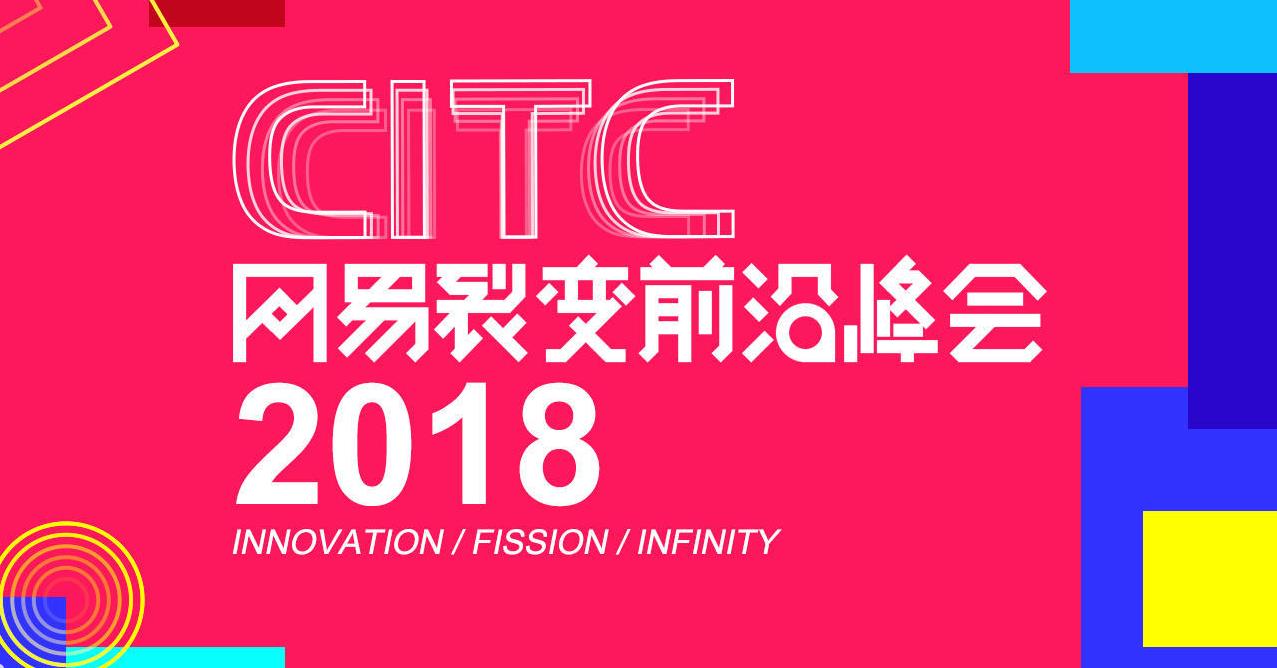 CITC
网易裂变前沿峰会
2018
INNOVATION / FISSION / INFINITY